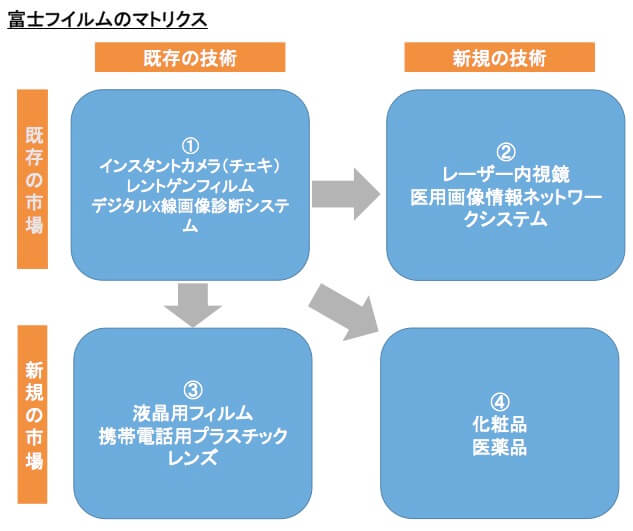 富士フイルムのマトリクス

既存の技術

新規の技術

既存の市場

①
インスタントカメラ（チェキ）
レントゲンフィルム
デジタルX線画像診断システム

②
レーザー内視鏡
医用画像情報ネットワークシステム

新規の市場

③
液晶用フィルム
携帯電話用プラスチックレンズ

④
化粧品
医薬品